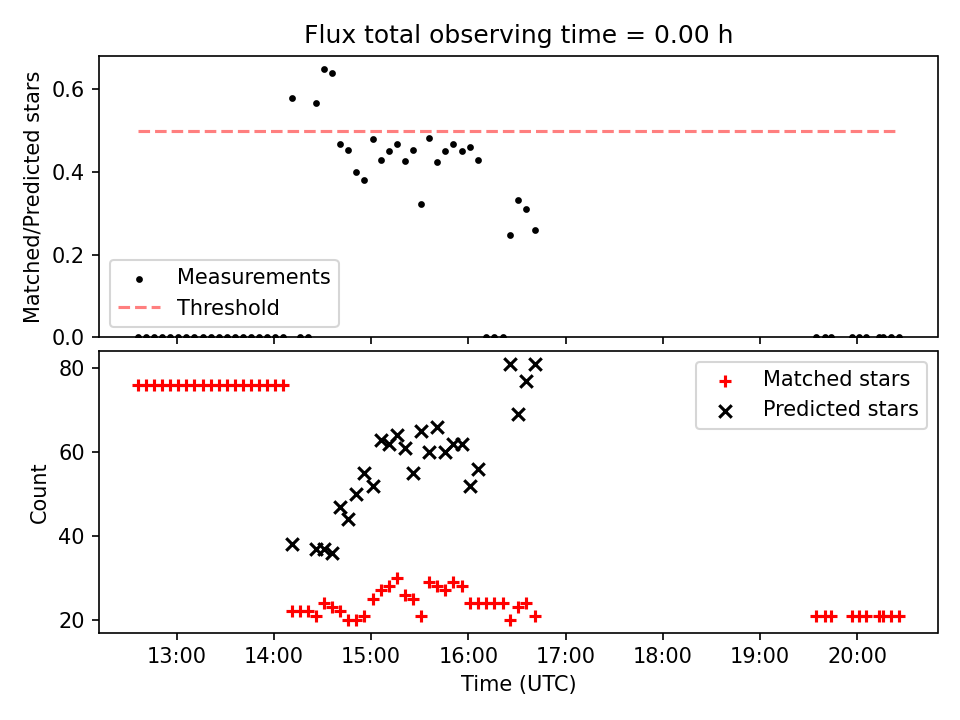 Flux total observing time = 0.00 h

Matched/Predicted stars

0.6
0.4
0.2
0.0

Measurements
Threshold

Count

80
60
40
20

Matched stars
Predicted stars

13:00
14:00
15:00
16:00
17:00
18:00
19:00
20:00

Time (UTC)